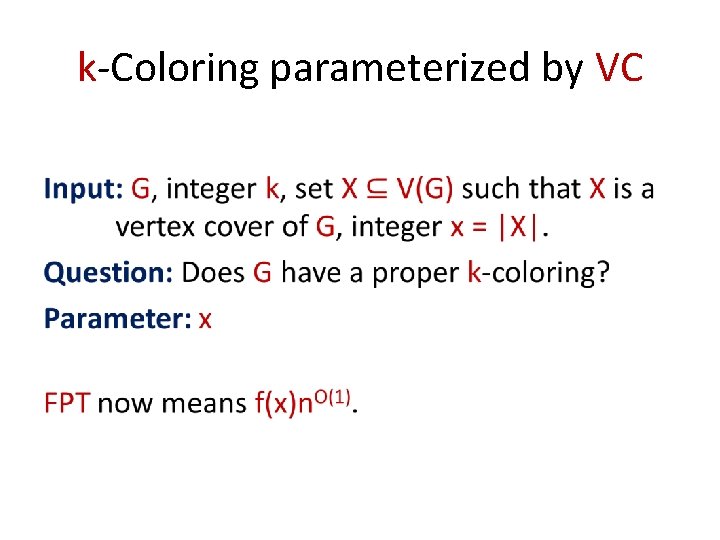 k-Coloring parameterized by VC

Input: G, integer k, set $X \subseteq V(G)$ such that X is a vertex cover of G, integer $x = |X|$.

Question: Does G have a proper k-coloring?

Parameter: x

FPT now means $f(x)n^{O(1)}$.